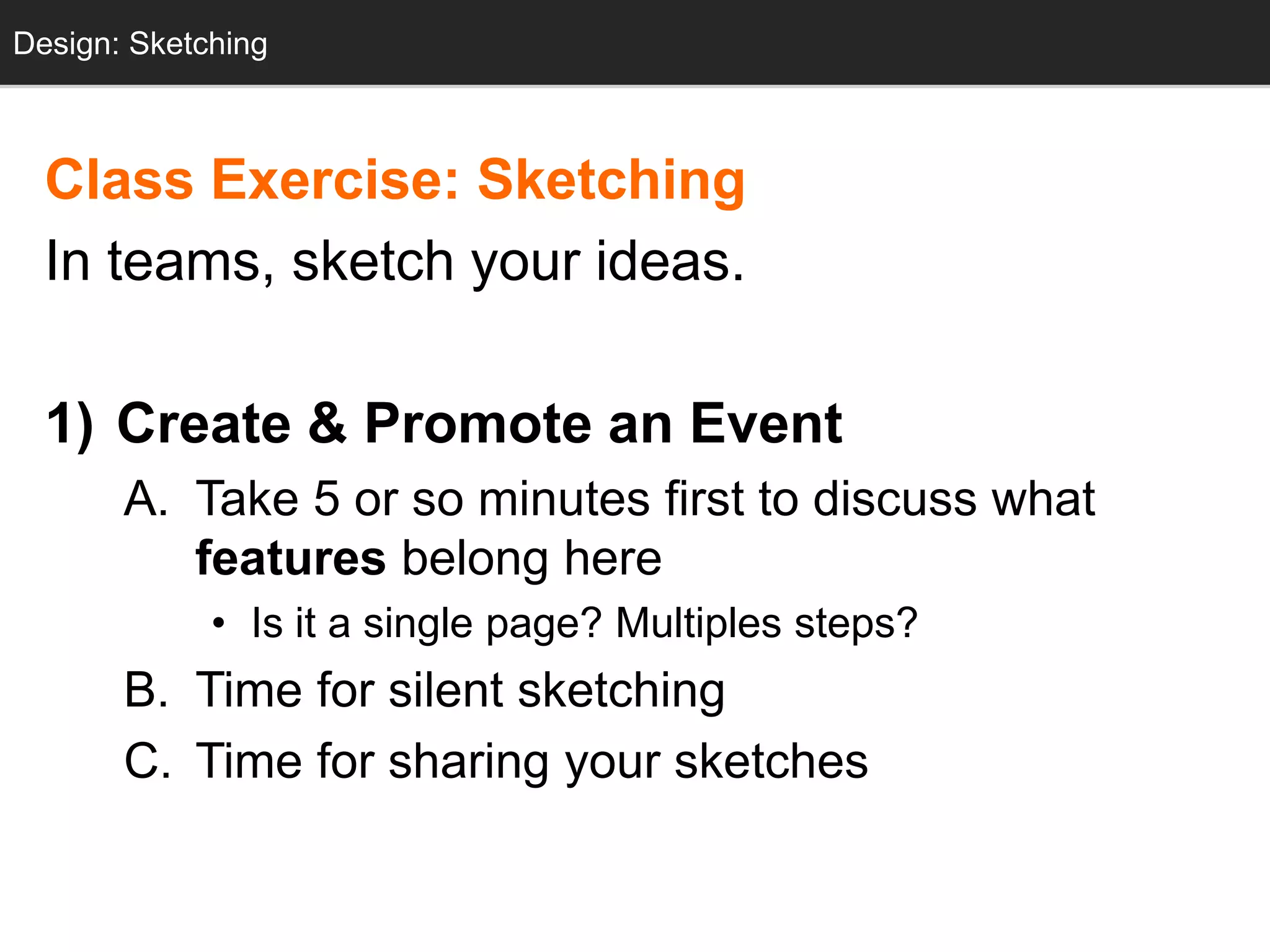 Design: Sketching

Class Exercise: Sketching

In teams, sketch your ideas.

1) Create & Promote an Event

A. Take 5 or so minutes first to discuss what features belong here

• Is it a single page? Multiples steps?

B. Time for silent sketching

C. Time for sharing your sketches